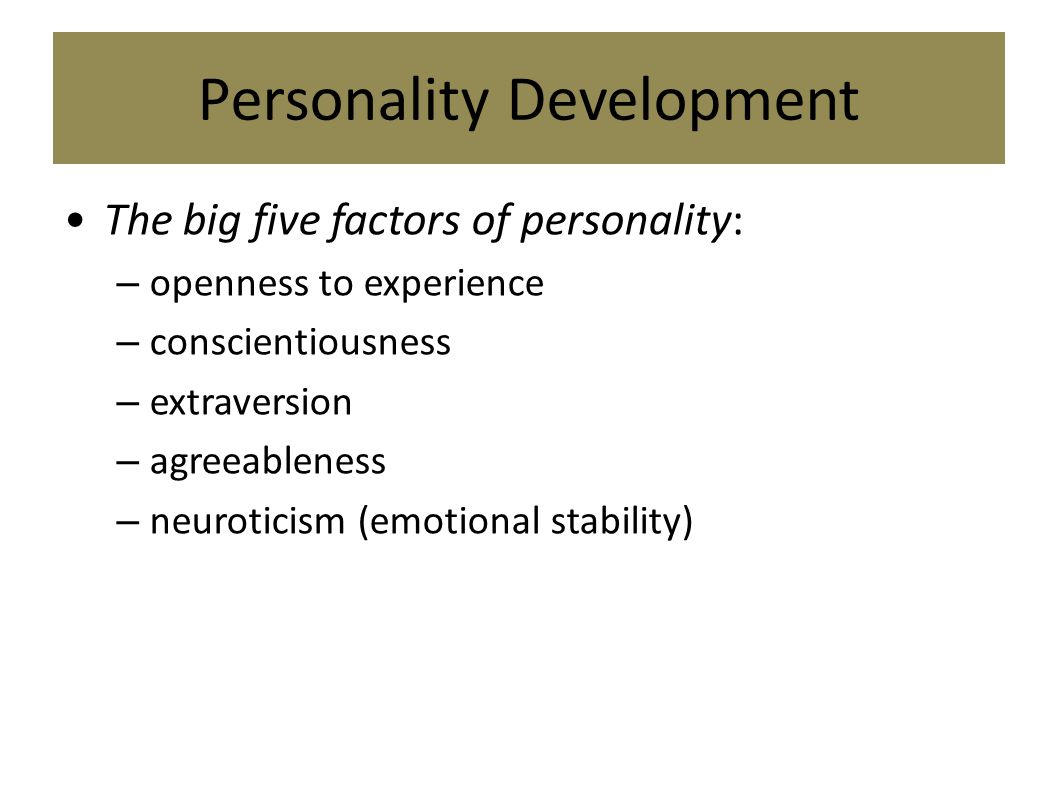 Personality Development

• The big five factors of personality:
– openness to experience
– conscientiousness
– extraversion
– agreeableness
– neuroticism (emotional stability)